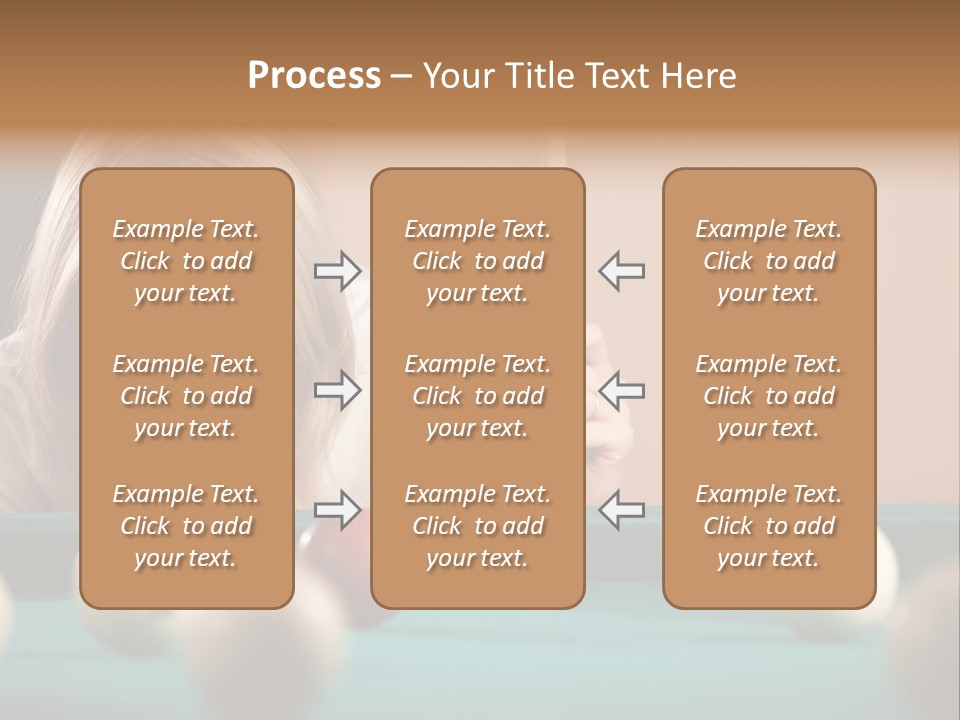 Process – Your Title Text Here

Example Text. Click to add your text.

Example Text. Click to add your text.

Example Text. Click to add your text.

Example Text. Click to add your text.

Example Text. Click to add your text.

Example Text. Click to add your text.

Example Text. Click to add your text.

Example Text. Click to add your text.

Example Text. Click to add your text.